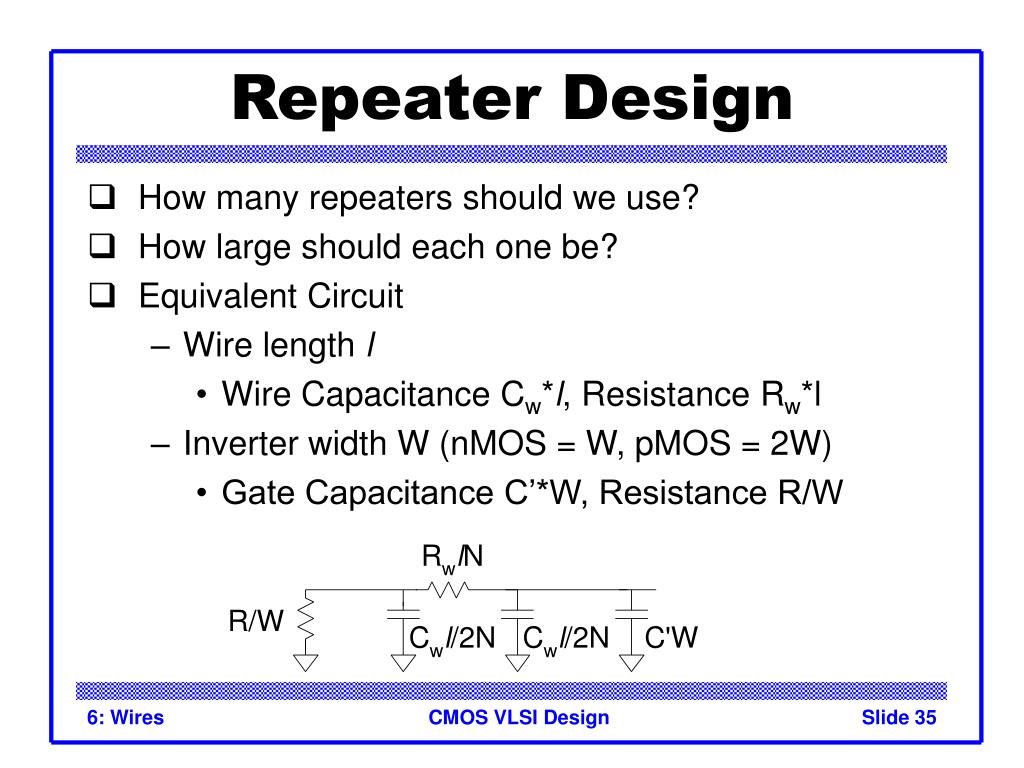 Repeater Design

❑ How many repeaters should we use?
❑ How large should each one be?
❑ Equivalent Circuit
– Wire length $l$
• Wire Capacitance $C_w*l$, Resistance $R_w*l$
– Inverter width W (nMOS = W, pMOS = 2W)
• Gate Capacitance C'*W, Resistance R/W

$R_w l/N$
R/W
$C_w l/2N$
$C_w l/2N$
C'W

6: Wires
CMOS VLSI Design
Slide 35